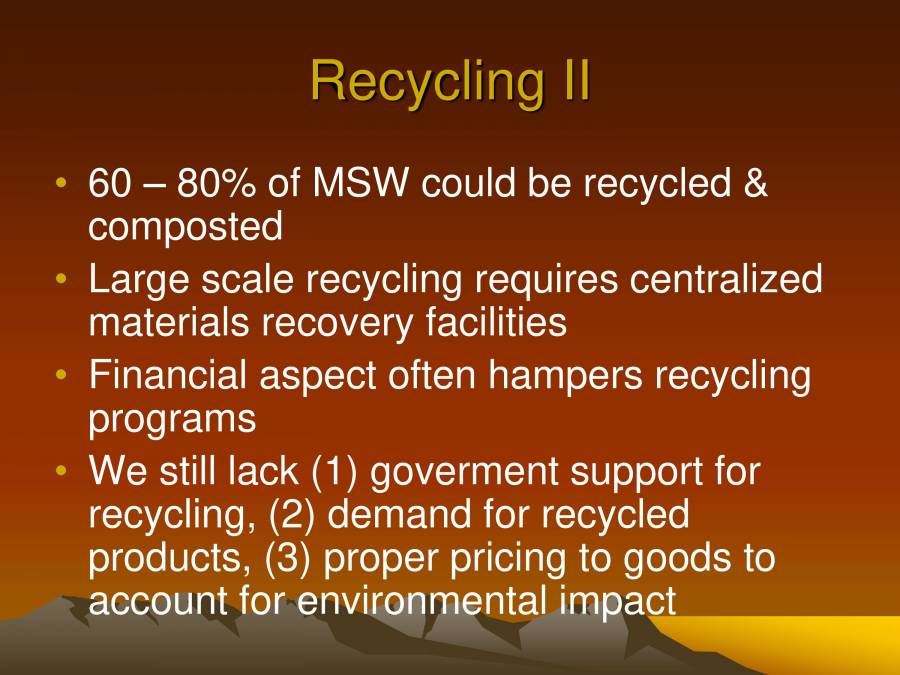 Recycling II

• 60 – 80% of MSW could be recycled & composted
• Large scale recycling requires centralized materials recovery facilities
• Financial aspect often hampers recycling programs
• We still lack (1) goverment support for recycling, (2) demand for recycled products, (3) proper pricing to goods to account for environmental impact